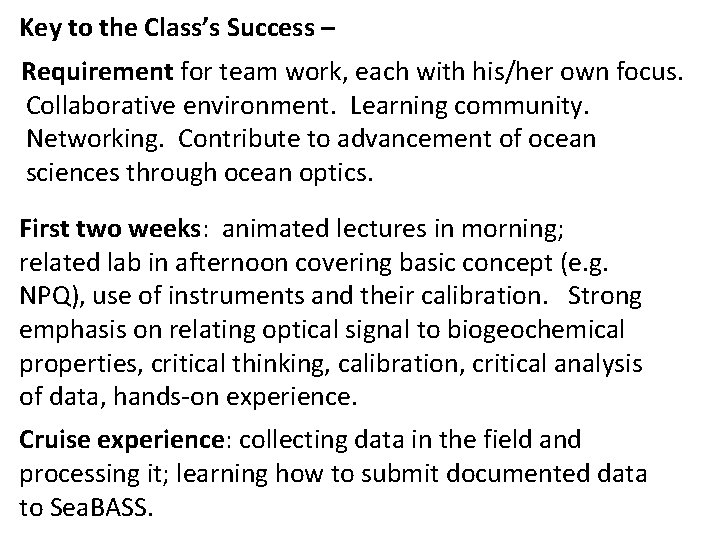 Key to the Class's Success –

Requirement for team work, each with his/her own focus. Collaborative environment. Learning community. Networking. Contribute to advancement of ocean sciences through ocean optics.

First two weeks: animated lectures in morning; related lab in afternoon covering basic concept (e.g. NPQ), use of instruments and their calibration. Strong emphasis on relating optical signal to biogeochemical properties, critical thinking, calibration, critical analysis of data, hands-on experience.

Cruise experience: collecting data in the field and processing it; learning how to submit documented data to SeaBASS.